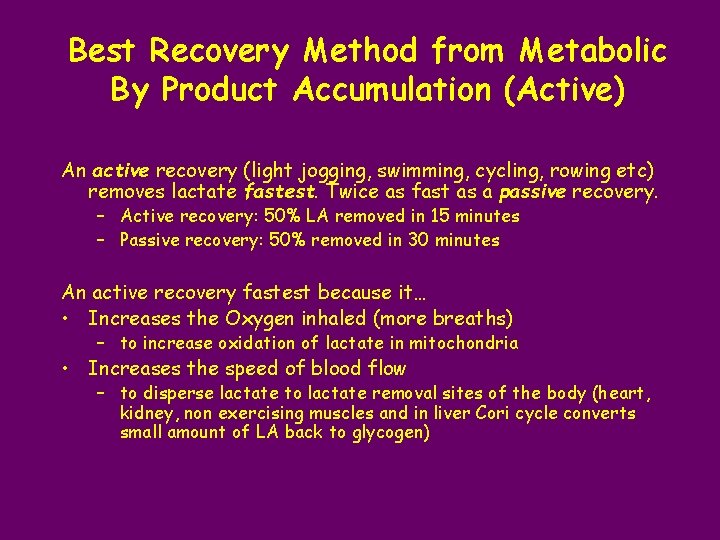 Best Recovery Method from Metabolic By Product Accumulation (Active)

An active recovery (light jogging, swimming, cycling, rowing etc) removes lactate fastest. Twice as fast as a passive recovery.
– Active recovery: 50% LA removed in 15 minutes
– Passive recovery: 50% removed in 30 minutes

An active recovery fastest because it…
• Increases the Oxygen inhaled (more breaths)
– to increase oxidation of lactate in mitochondria
• Increases the speed of blood flow
– to disperse lactate to lactate removal sites of the body (heart, kidney, non exercising muscles and in liver Cori cycle converts small amount of LA back to glycogen)